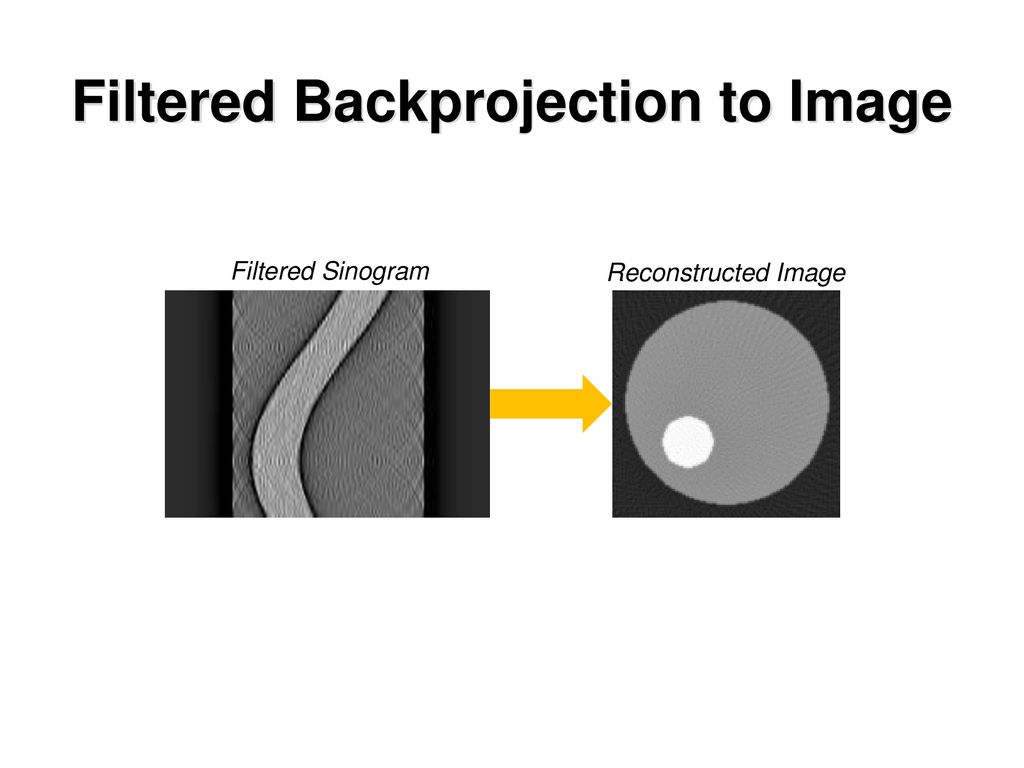 Filtered Backprojection to Image

Filtered Sinogram

Reconstructed Image